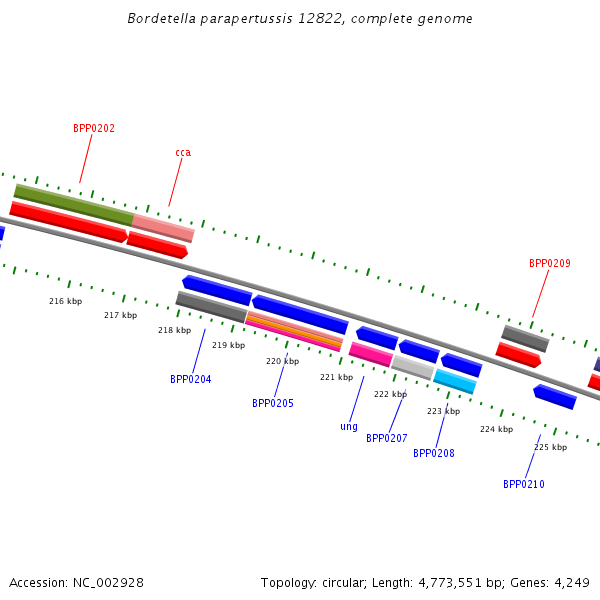 Bordetella parapertussis 12822, complete genome

BPP0202

cca

BPP0209

216 kbp

217 kbp

218 kbp

219 kbp

220 kbp

221 kbp

222 kbp

223 kbp

224 kbp

225 kbp

BPP0204

BPP0205

ung

BPP0207

BPP0208

BPP0210

Accession: NC_002928

Topology: circular; Length: 4,773,551 bp; Genes: 4,249